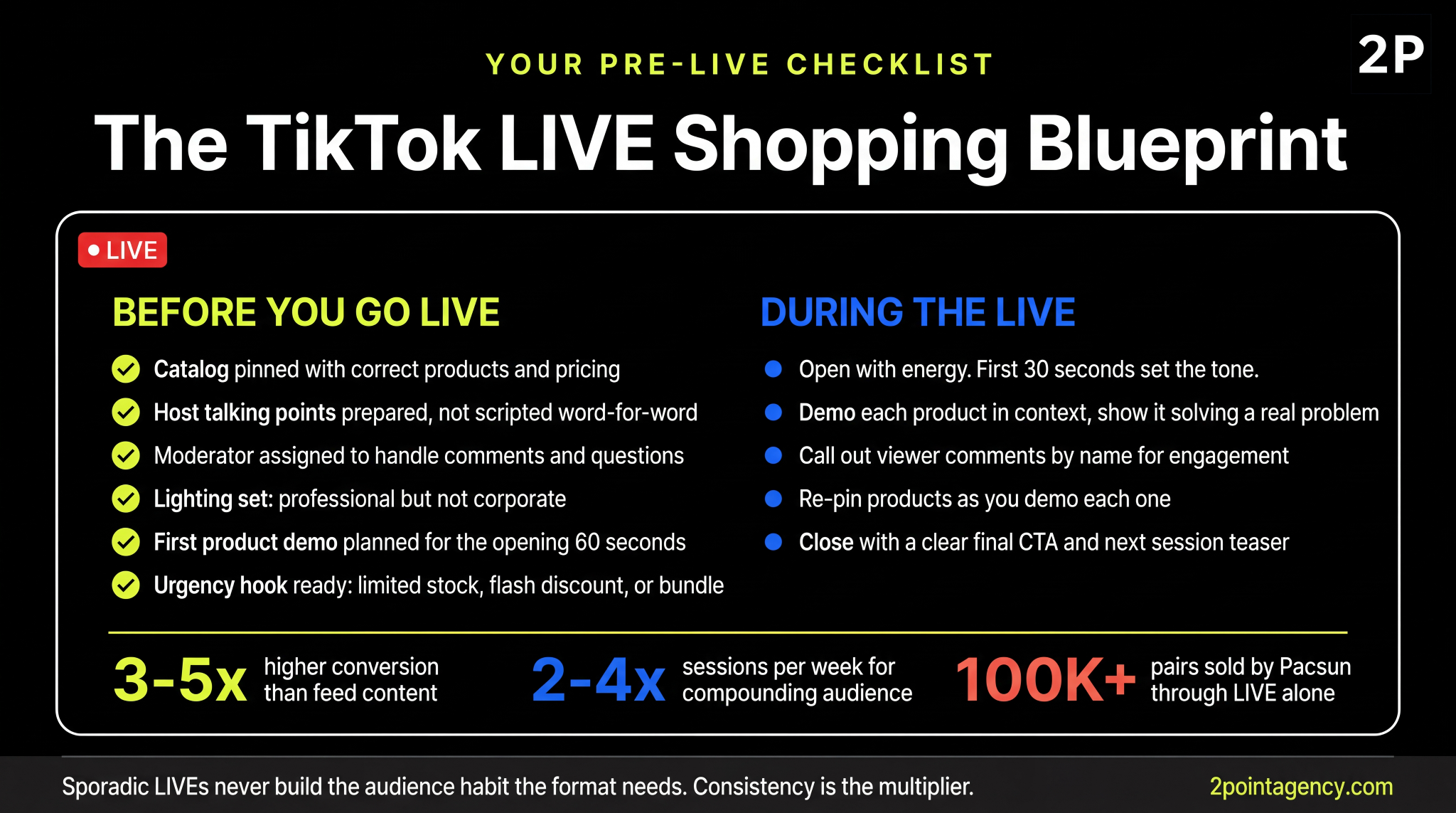 YOUR PRE-LIVE CHECKLIST

2P

The TikTok LIVE Shopping Blueprint

LIVE

BEFORE YOU GO LIVE

Catalog pinned with correct products and pricing
Host talking points prepared, not scripted word-for-word
Moderator assigned to handle comments and questions
Lighting set: professional but not corporate
First product demo planned for the opening 60 seconds
Urgency hook ready: limited stock, flash discount, or bundle

DURING THE LIVE

Open with energy. First 30 seconds set the tone.
Demo each product in context, show it solving a real problem
Call out viewer comments by name for engagement
Re-pin products as you demo each one
Close with a clear final CTA and next session teaser

3-5x higher conversion than feed content

2-4x sessions per week for compounding audience

100K+ pairs sold by Pacsun through LIVE alone

Sporadic LIVEs never build the audience habit the format needs. Consistency is the multiplier.

2pointagency.com